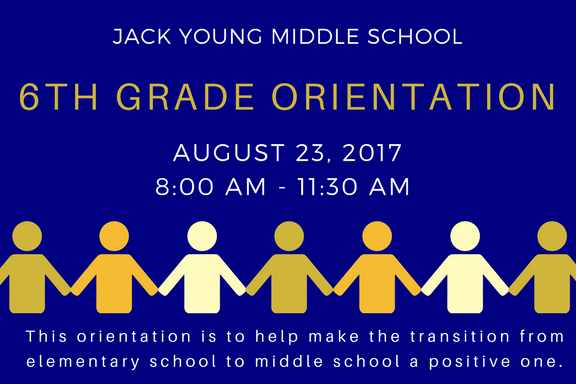 JACK YOUNG MIDDLE SCHOOL

6TH GRADE ORIENTATION

AUGUST 23, 2017
8:00 AM - 11:30 AM

This orientation is to help make the transition from elementary school to middle school a positive one.